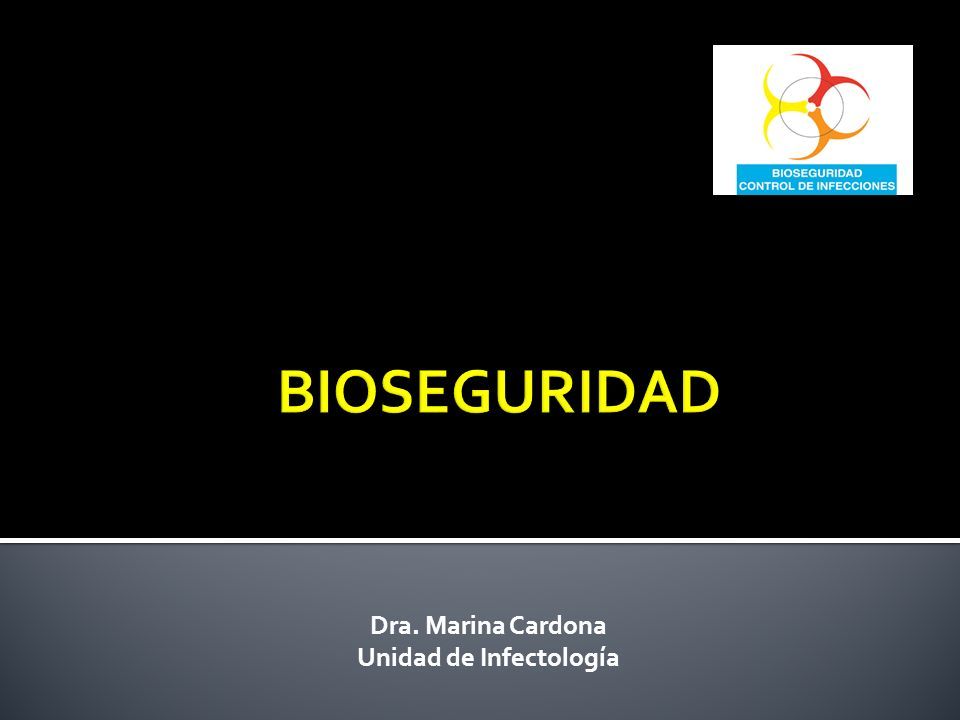 BIOSEGURIDAD
CONTROL DE INFECCIONES

BIOSEGURIDAD

Dra. Marina Cardona
Unidad de Infectología